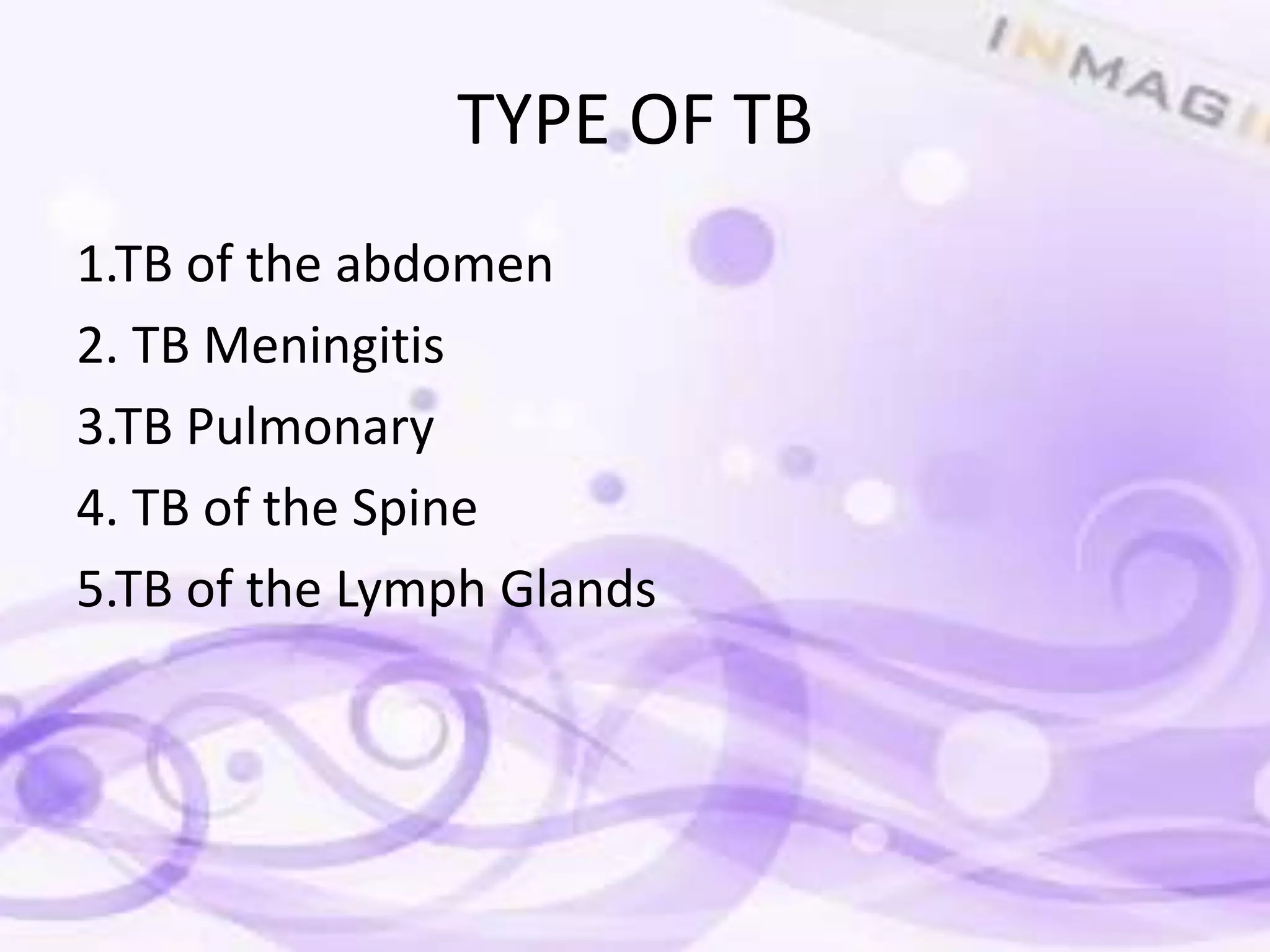 INMAGI

TYPE OF TB

1.TB of the abdomen

2. TB Meningitis

3.TB Pulmonary

4. TB of the Spine

5.TB of the Lymph Glands